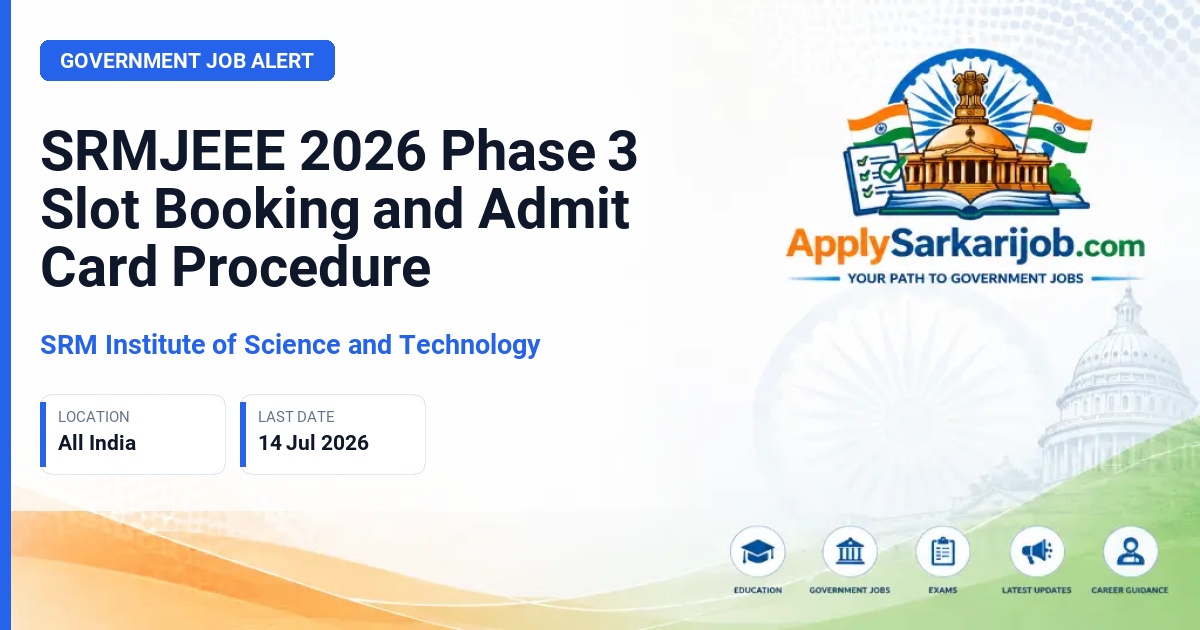 GOVERNMENT JOB ALERT

SRMJEEE 2026 Phase 3 Slot Booking and Admit Card Procedure

SRM Institute of Science and Technology

LOCATION
All India

LAST DATE
14 Jul 2026

ApplySarkarijob.com
YOUR PATH TO GOVERNMENT JOBS

EDUCATION
GOVERNMENT JOBS
EXAMS
LATEST UPDATES
CAREER GUIDANCE